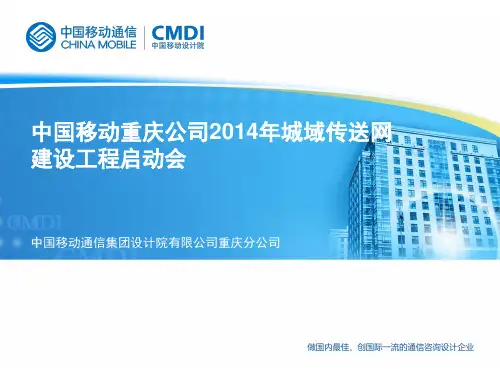 中国移动通信
CHINA MOBILE
CMDI
中国移动设计院

中国移动重庆公司2014年城域传送网建设工程启动会

CMDI

中国移动通信集团设计院有限公司重庆分公司

做国内最佳、创国际一流的通信咨询设计企业